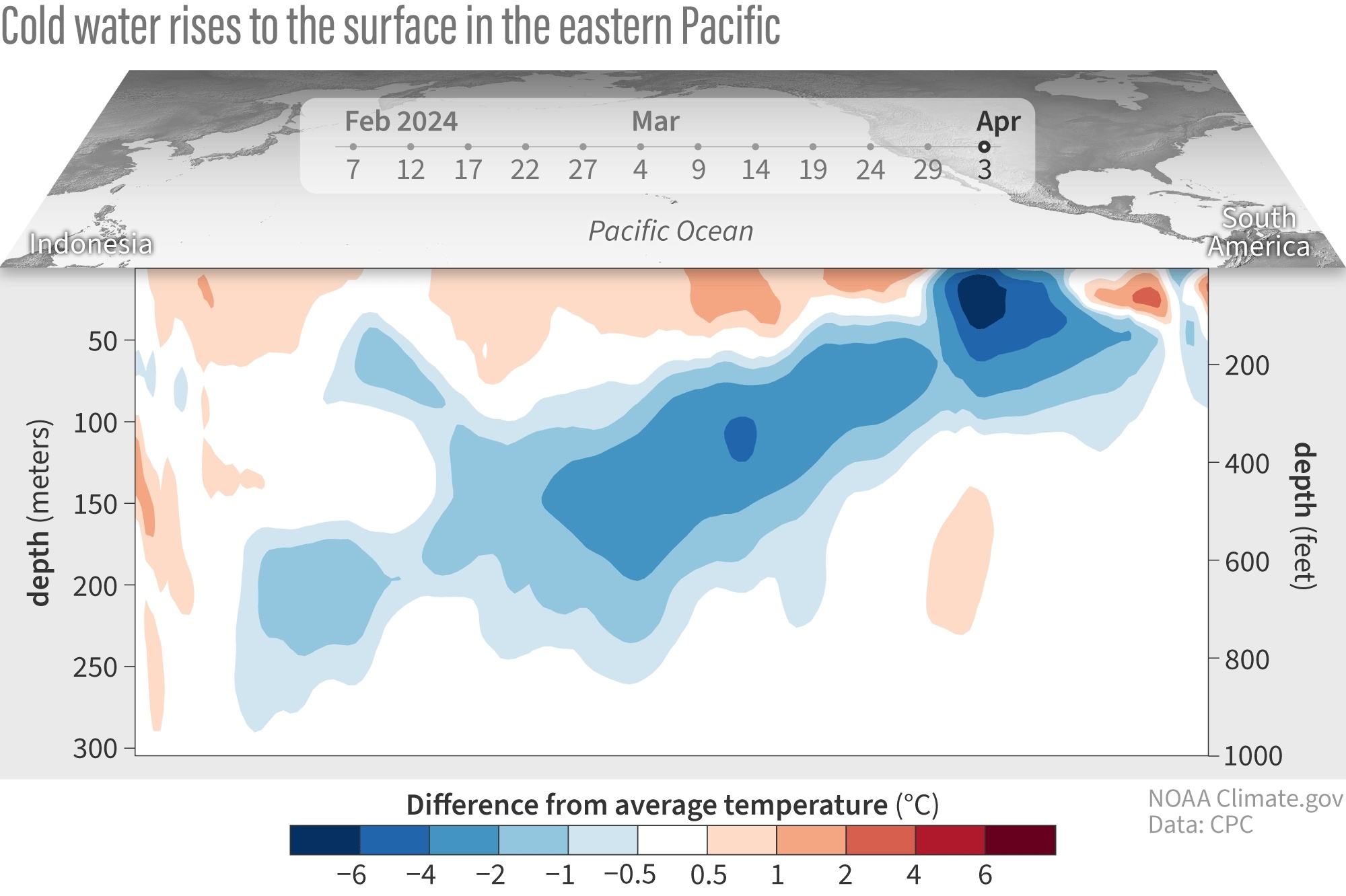 Cold water rises to the surface in the eastern Pacific

Feb 2024 Mar Apr
7 12 17 22 27 4 9 14 19 24 29 3

Indonesia
Pacific Ocean
South America

depth (meters)
50
100
150
200
250
300

depth (feet)
200
400
600
800
1000

Difference from average temperature (°C)
−6 −4 −2 −1 −0.5 0.5 1 2 4 6

NOAA Climate.gov
Data: CPC